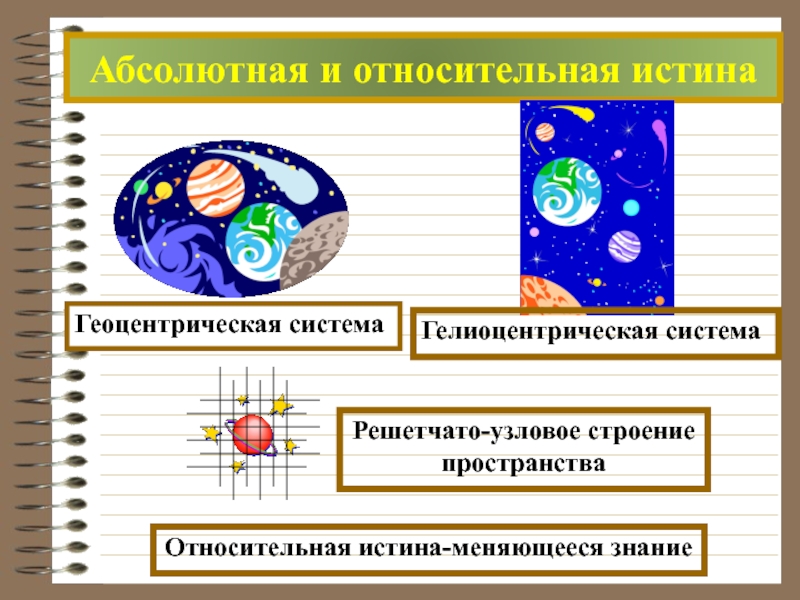 Абсолютная и относительная истина

Геоцентрическая система

Гелиоцентрическая система

Решетчато-узловое строение пространства

Относительная истина-меняющееся знание